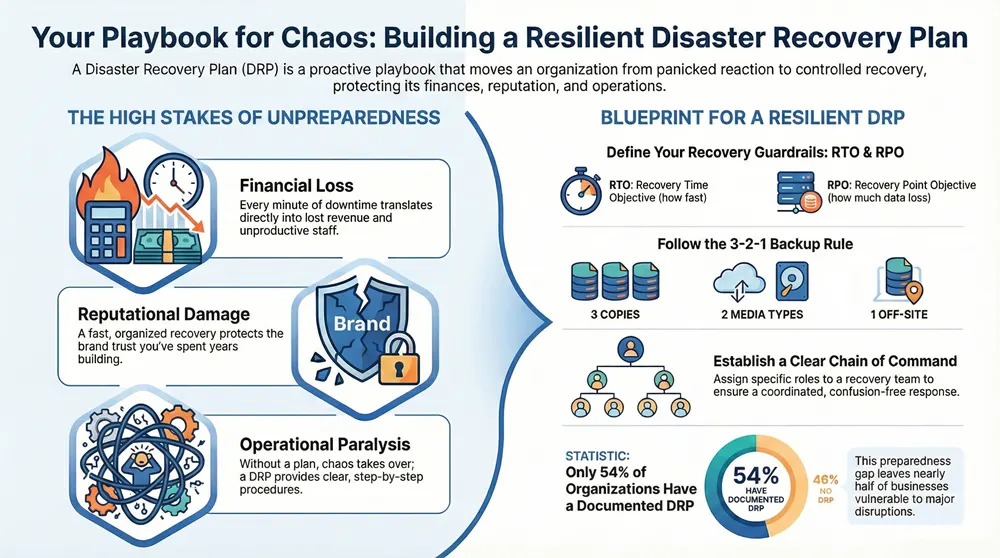 Your Playbook for Chaos: Building a Resilient Disaster Recovery Plan

A Disaster Recovery Plan (DRP) is a proactive playbook that moves an organization from panicked reaction to controlled recovery, protecting its finances, reputation, and operations.

THE HIGH STAKES OF UNPREPAREDNESS

Financial Loss
Every minute of downtime translates directly into lost revenue and unproductive staff.

Reputational Damage
A fast, organized recovery protects the brand trust you've spent years building.

Brand

Operational Paralysis
Without a plan, chaos takes over; a DRP provides clear, step-by-step procedures.

BLUEPRINT FOR A RESILIENT DRP

Define Your Recovery Guardrails: RTO & RPO

RTO: Recovery Time Objective (how fast)

RPO: Recovery Point Objective (how much data loss)

Follow the 3-2-1 Backup Rule

3 COPIES

2 MEDIA TYPES

1 OFF-SITE

Establish a Clear Chain of Command
Assign specific roles to a recovery team to ensure a coordinated, confusion-free response.

STATISTIC:
Only 54% of Organizations Have a Documented DRP

54% HAVE DOCUMENTED DRP

46% NO DRP

This preparedness gap leaves nearly half of businesses vulnerable to major disruptions.